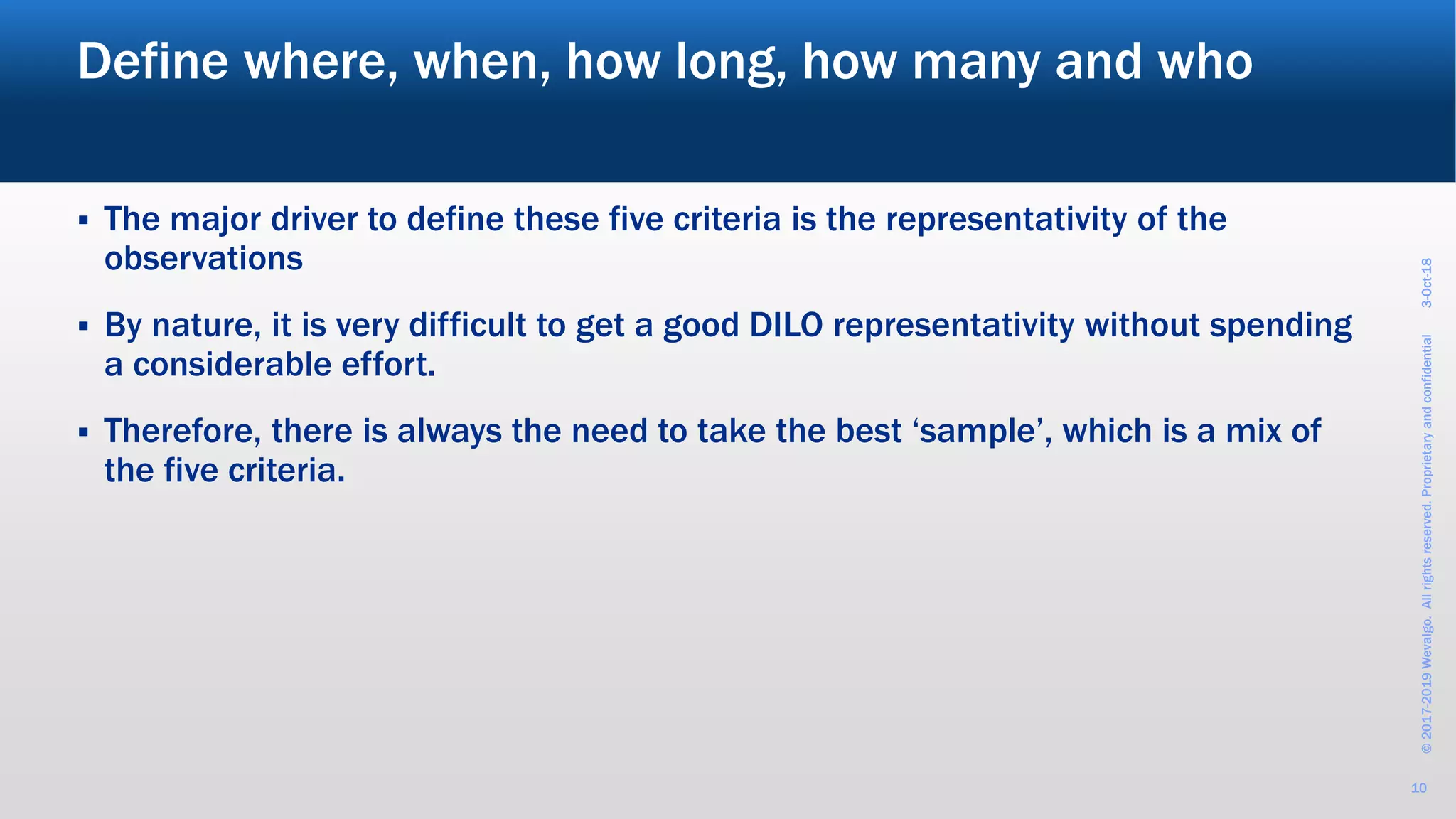 Define where, when, how long, how many and who

▪ The major driver to define these five criteria is the representativity of the observations

▪ By nature, it is very difficult to get a good DILO representativity without spending a considerable effort.

▪ Therefore, there is always the need to take the best ‘sample’, which is a mix of the five criteria.

© 2017-2019 Wevalgo. All rights reserved. Proprietary and confidential    3-Oct-18

10